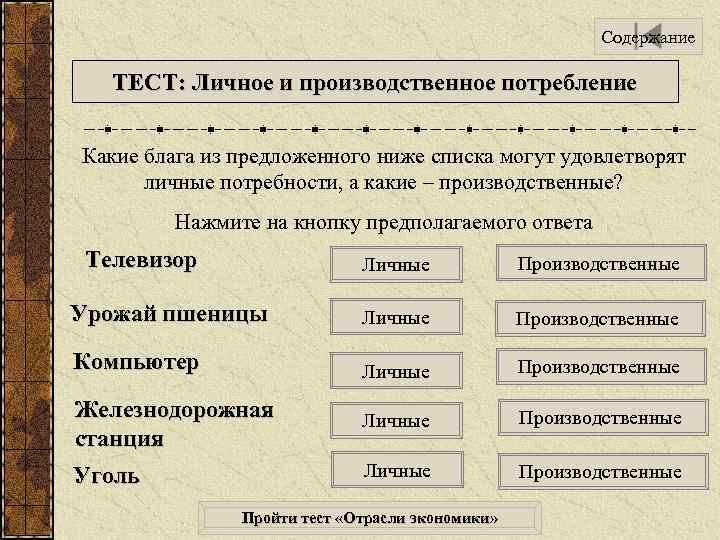 Содержание

ТЕСТ: Личное и производственное потребление

Какие блага из предложенного ниже списка могут удовлетворят личные потребности, а какие – производственные?

Нажмите на кнопку предполагаемого ответа

Телевизор
Личные
Производственные

Урожай пшеницы
Личные
Производственные

Компьютер
Личные
Производственные

Железнодорожная станция
Личные
Производственные

Уголь
Личные
Производственные

Пройти тест «Отрасли экономики»